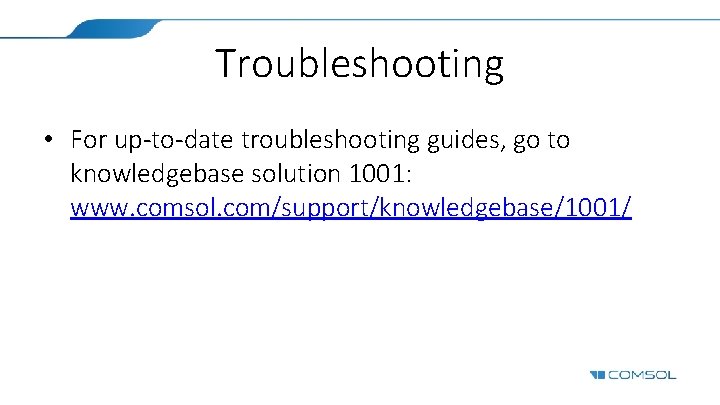 Troubleshooting

• For up-to-date troubleshooting guides, go to knowledgebase solution 1001: www.comsol.com/support/knowledgebase/1001/

COMSOL